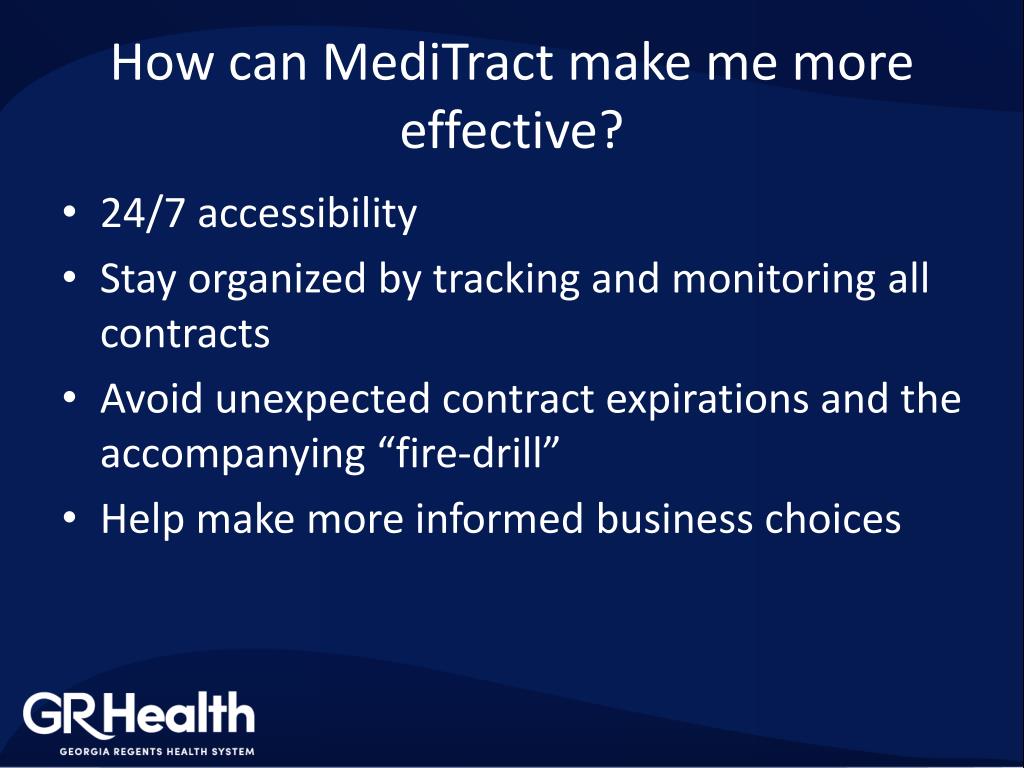 How can MediTract make me more effective?

• 24/7 accessibility
• Stay organized by tracking and monitoring all contracts
• Avoid unexpected contract expirations and the accompanying “fire-drill”
• Help make more informed business choices

GRHealth
GEORGIA REGENTS HEALTH SYSTEM